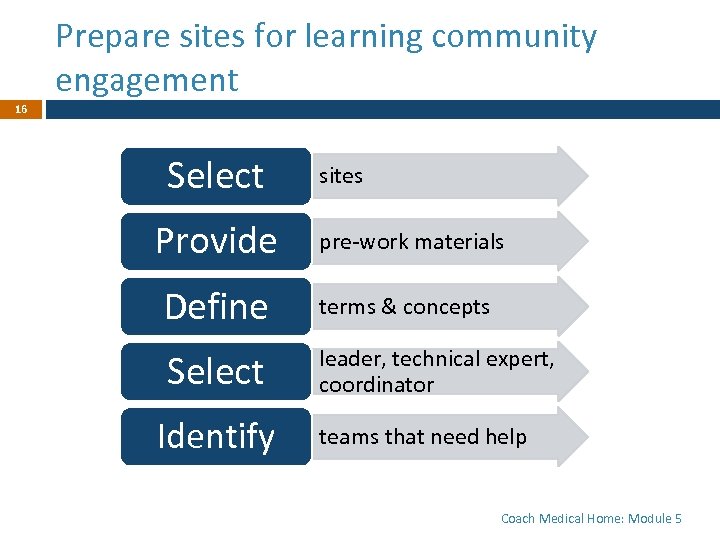 Prepare sites for learning community engagement

16

Select sites

Provide pre-work materials

Define terms & concepts

Select leader, technical expert, coordinator

Identify teams that need help

Coach Medical Home: Module 5